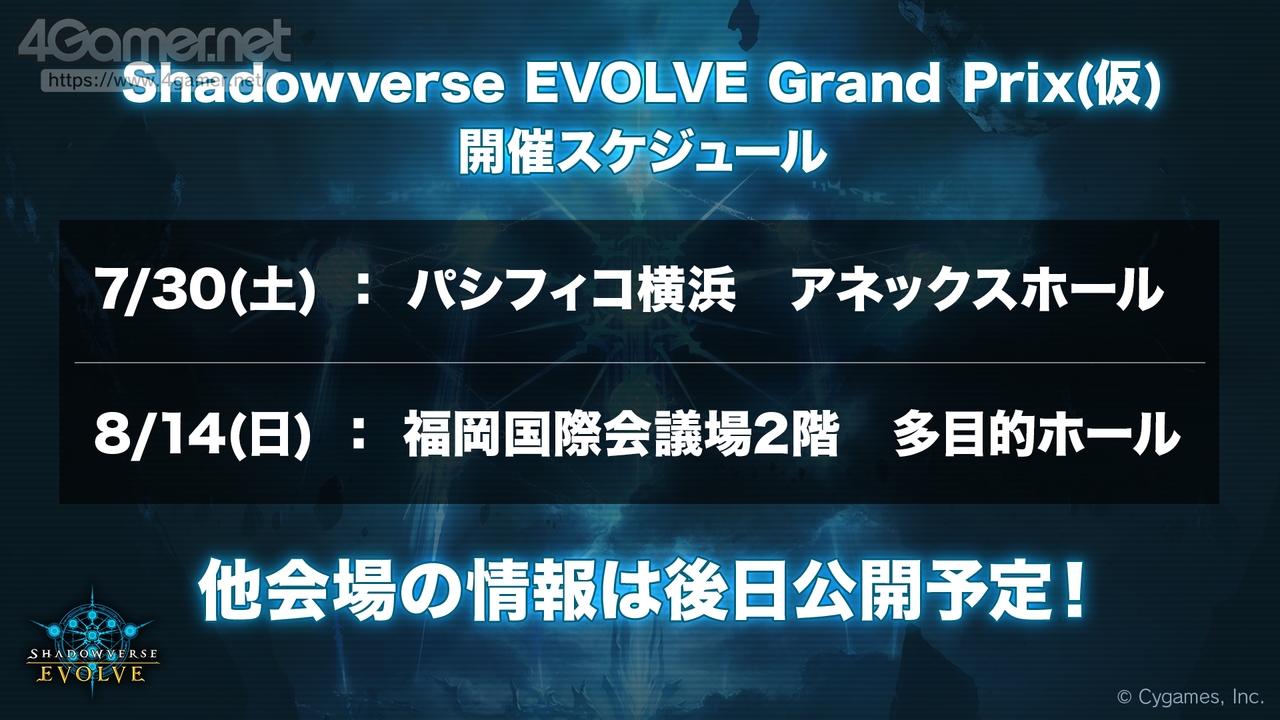 4Gamer.net
https://www.4gamer.net/

Shadowverse EVOLVE Grand Prix(仮)
開催スケジュール

7/30(土) ： パシフィコ横浜　アネックスホール

8/14(日) ： 福岡国際会議場2階　多目的ホール

他会場の情報は後日公開予定！

SHADOWVERSE
EVOLVE

© Cygames, Inc.